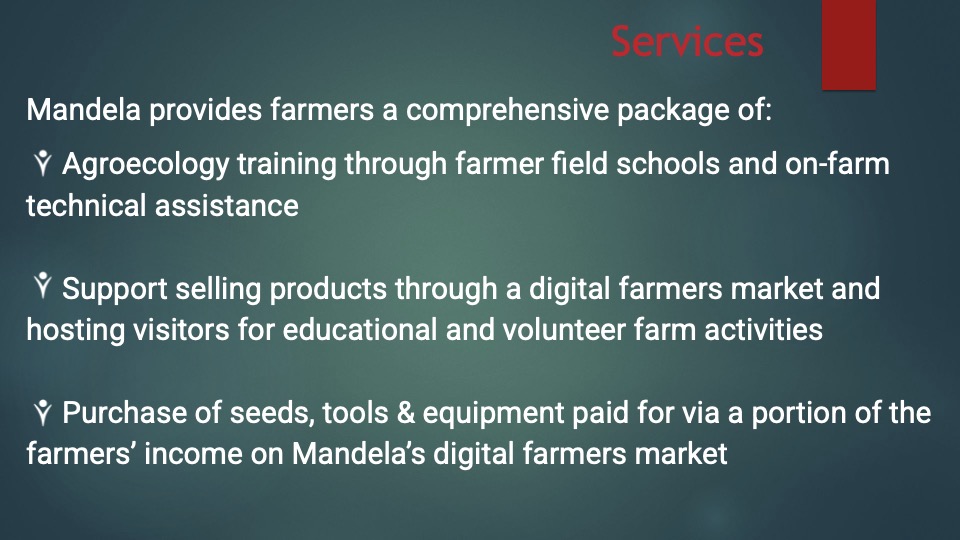 Services

Mandela provides farmers a comprehensive package of:

Agroecology training through farmer field schools and on-farm technical assistance

Support selling products through a digital farmers market and hosting visitors for educational and volunteer farm activities

Purchase of seeds, tools & equipment paid for via a portion of the farmers’ income on Mandela’s digital farmers market